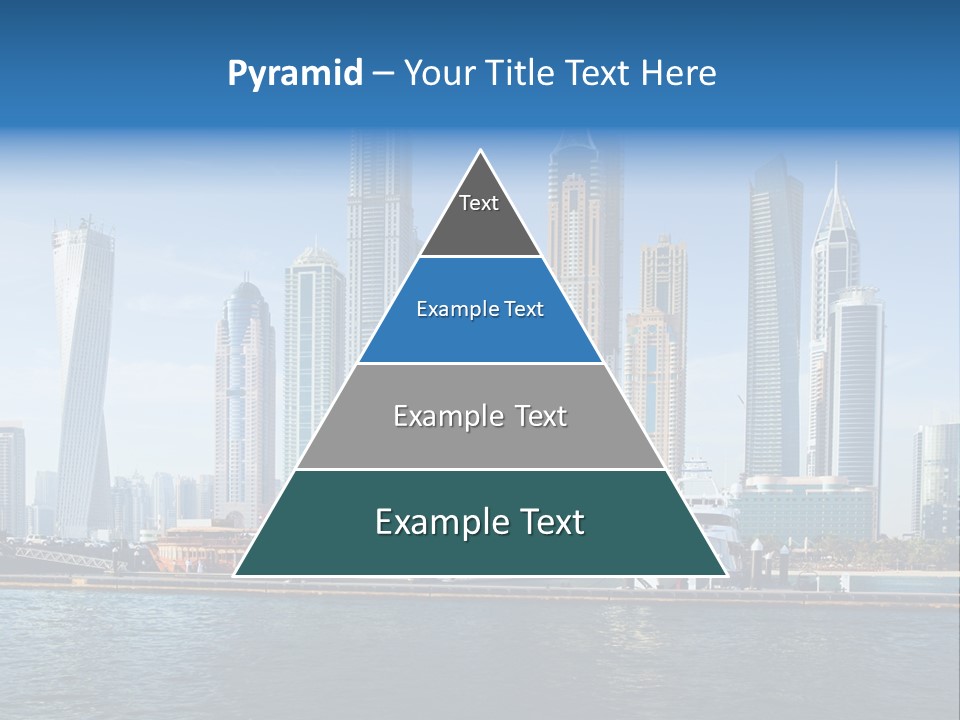 Pyramid – Your Title Text Here

Text

Example Text

Example Text

Example Text